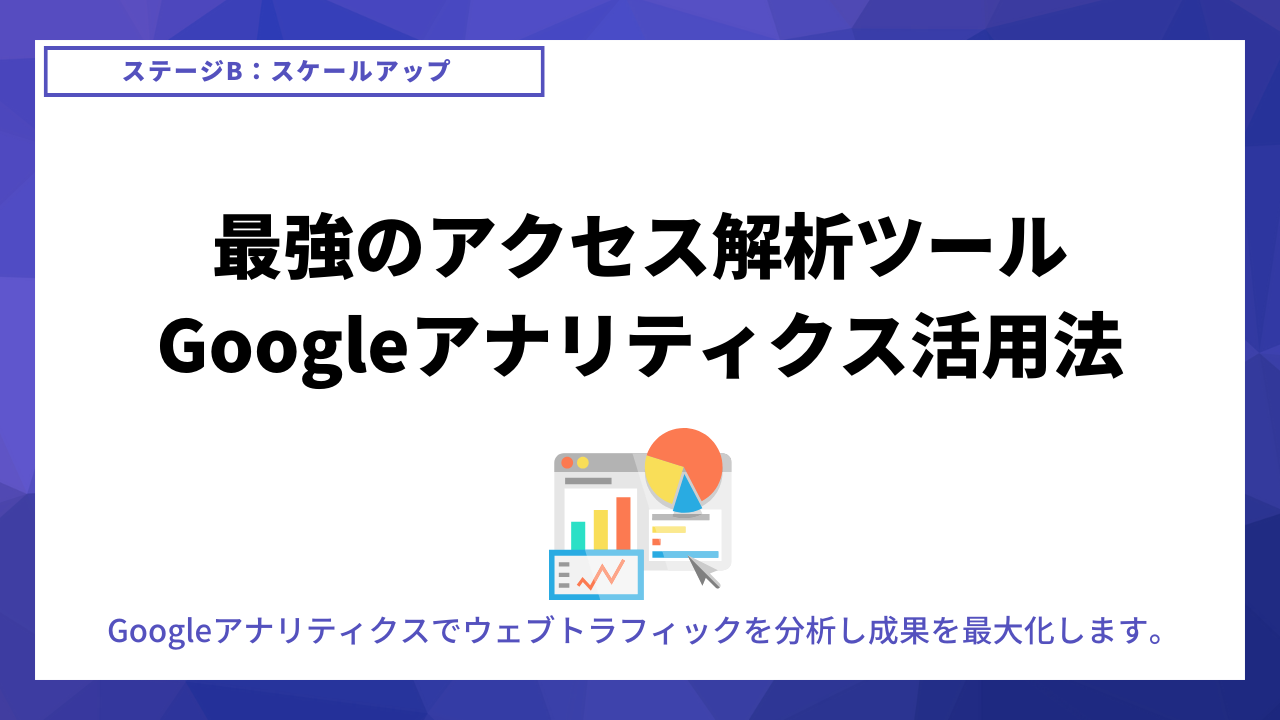 ステージB：スケールアップ

最強のアクセス解析ツール
Googleアナリティクス活用法

Googleアナリティクスでウェブトラフィックを分析し成果を最大化します。